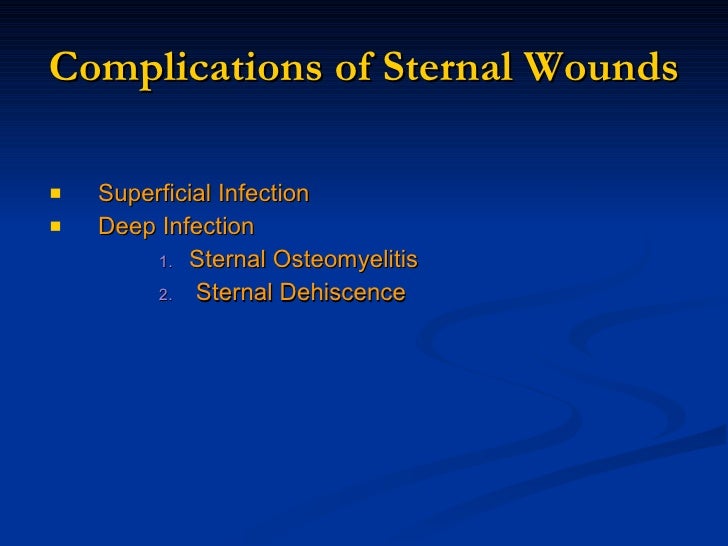 Complications of Sternal Wounds

- Superficial Infection
- Deep Infection
  1. Sternal Osteomyelitis
  2. Sternal Dehiscence